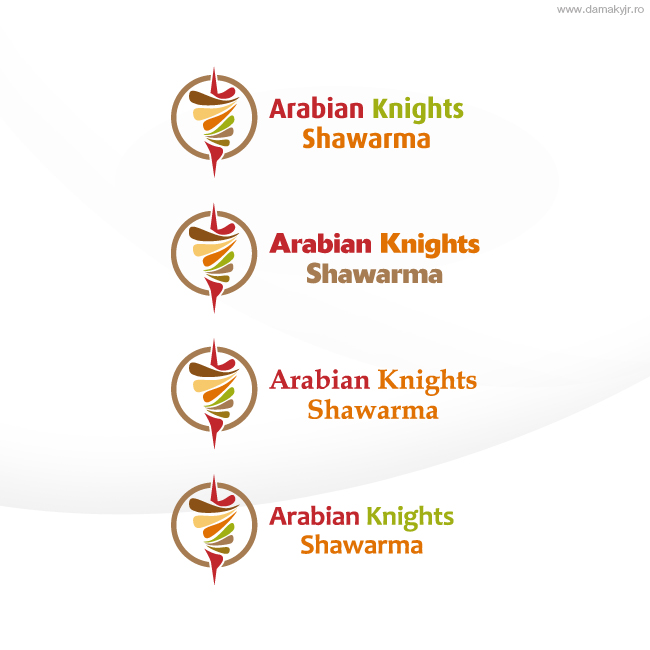 www.damakyjr.ro

Arabian Knights
Shawarma

Arabian Knights
Shawarma

Arabian Knights
Shawarma

Arabian Knights
Shawarma